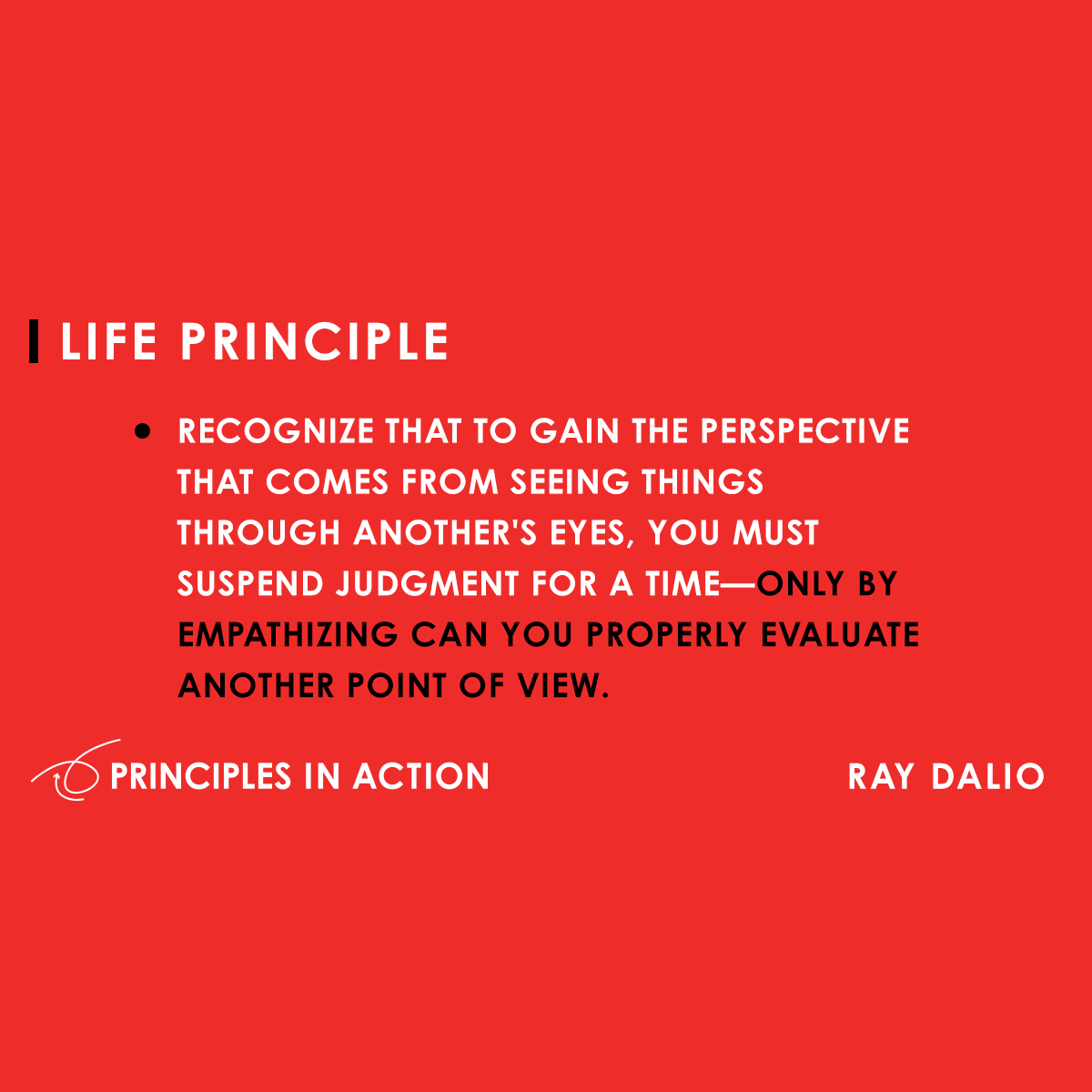 LIFE PRINCIPLE

• RECOGNIZE THAT TO GAIN THE PERSPECTIVE THAT COMES FROM SEEING THINGS THROUGH ANOTHER'S EYES, YOU MUST SUSPEND JUDGMENT FOR A TIME—ONLY BY EMPATHIZING CAN YOU PROPERLY EVALUATE ANOTHER POINT OF VIEW.

PRINCIPLES IN ACTION

RAY DALIO